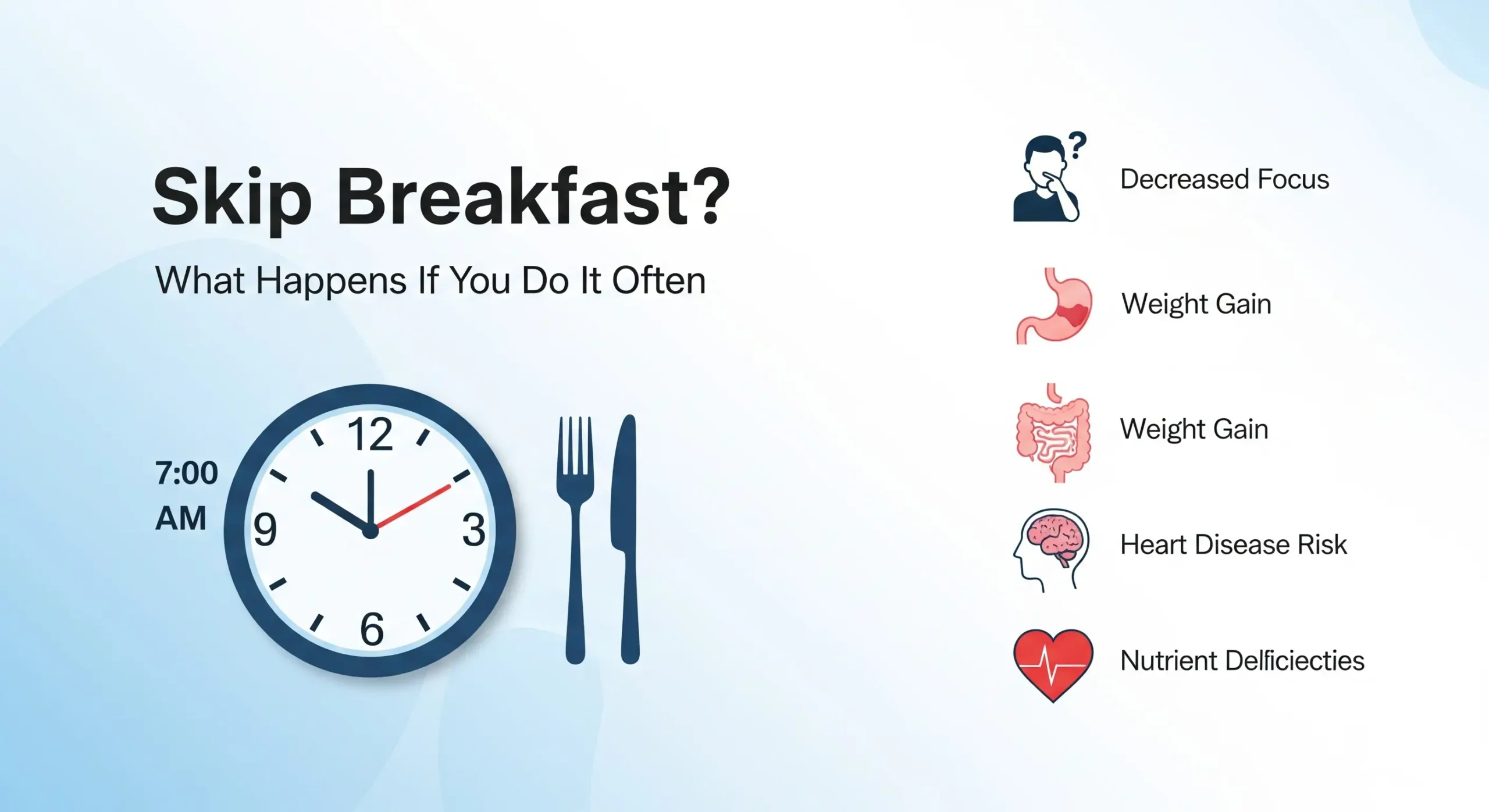 Skip Breakfast?

What Happens If You Do It Often

7:00 AM

12
3
6
9

?

Decreased Focus

Weight Gain

Weight Gain

Heart Disease Risk

Nutrient Delficiecties